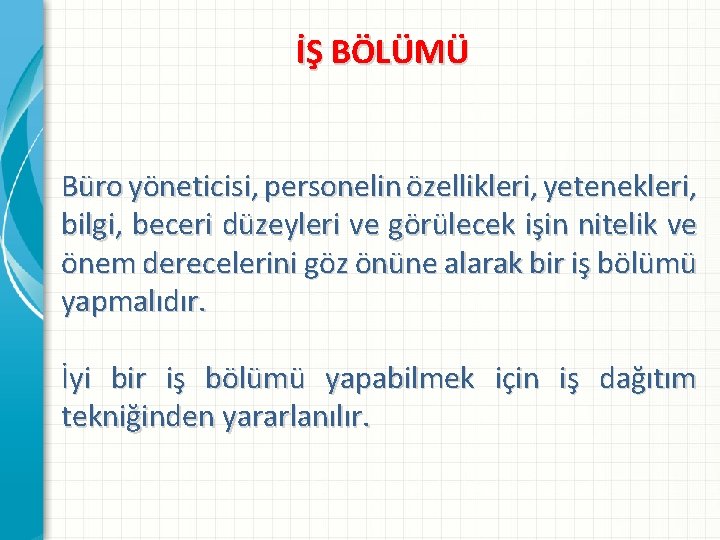 İŞ BÖLÜMÜ

Büro yöneticisi, personelin özellikleri, yetenekleri, bilgi, beceri düzeyleri ve görülecek işin nitelik ve önem derecelerini göz önüne alarak bir iş bölümü yapmalıdır.

İyi bir iş bölümü yapabilmek için iş dağıtım tekniğinden yararlanılır.